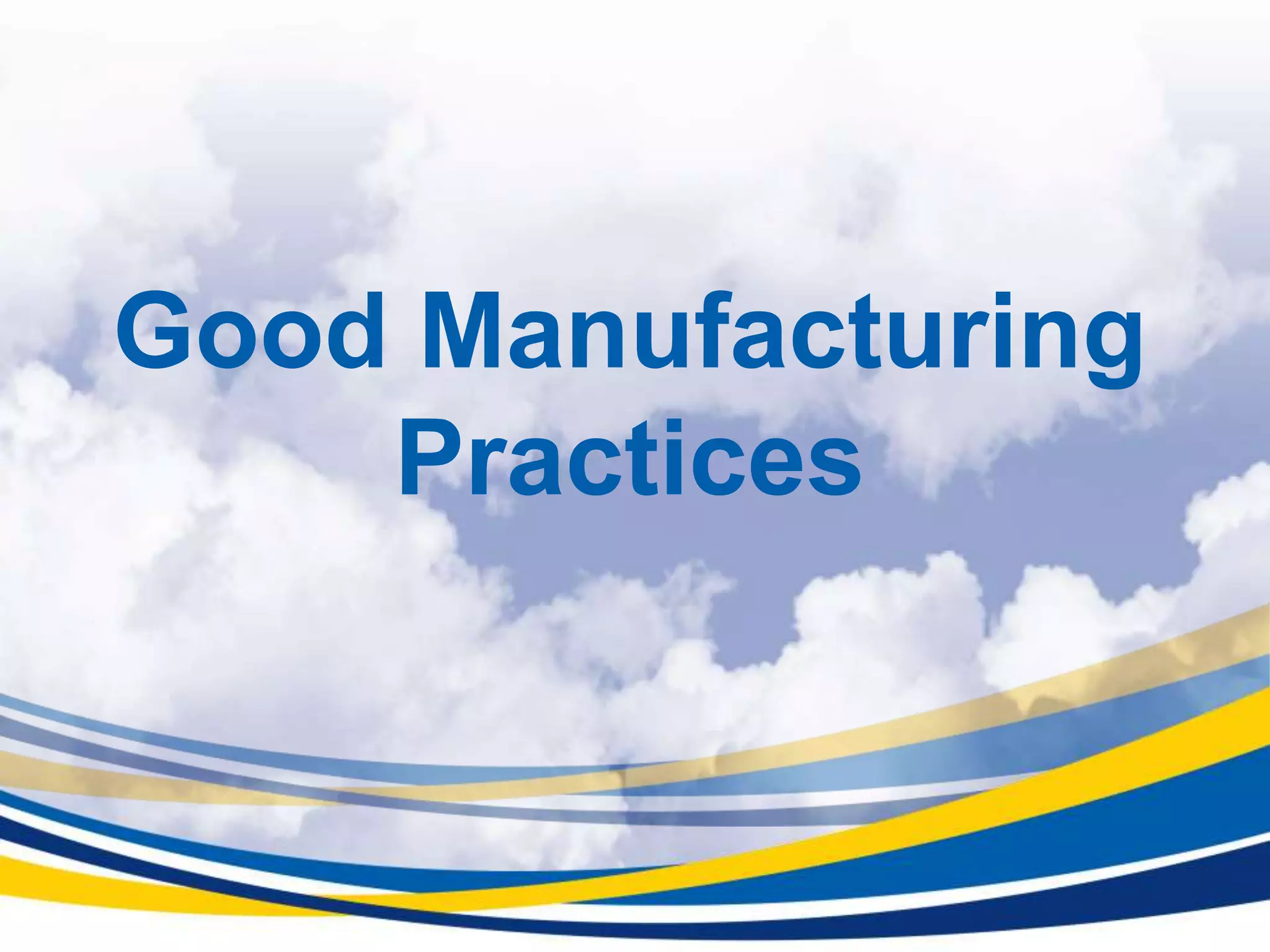 Good Manufacturing Practices